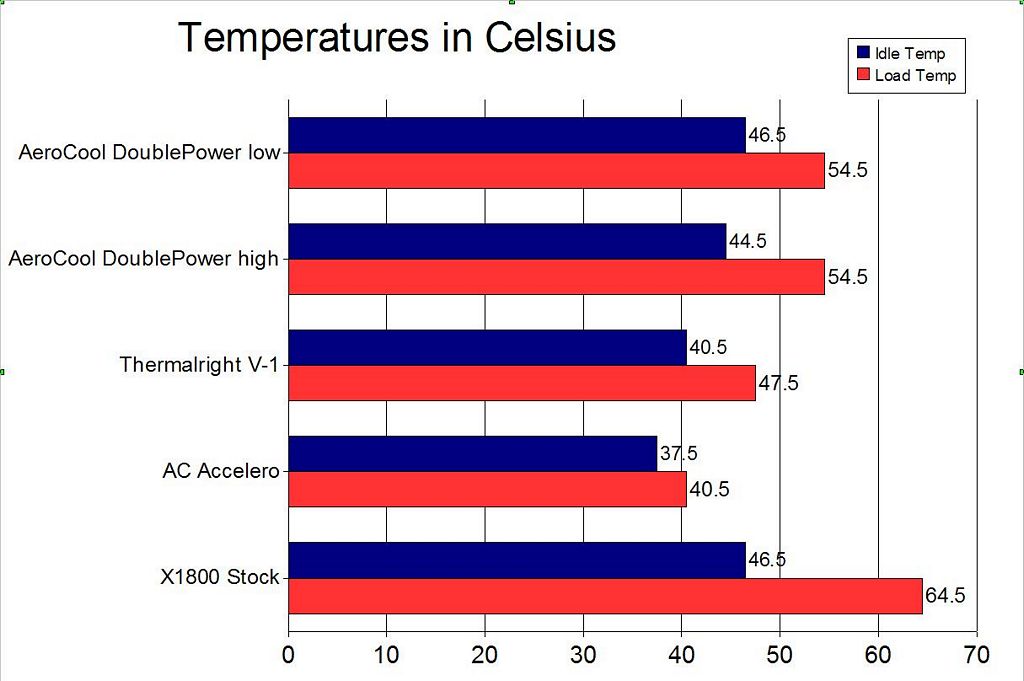 Temperatures in Celsius

Idle Temp
Load Temp

AeroCool DoublePower low 46.5 54.5
AeroCool DoublePower high 44.5 54.5
Thermalright V-1 40.5 47.5
AC Accelero 37.5 40.5
X1800 Stock 46.5 64.5

0 10 20 30 40 50 60 70